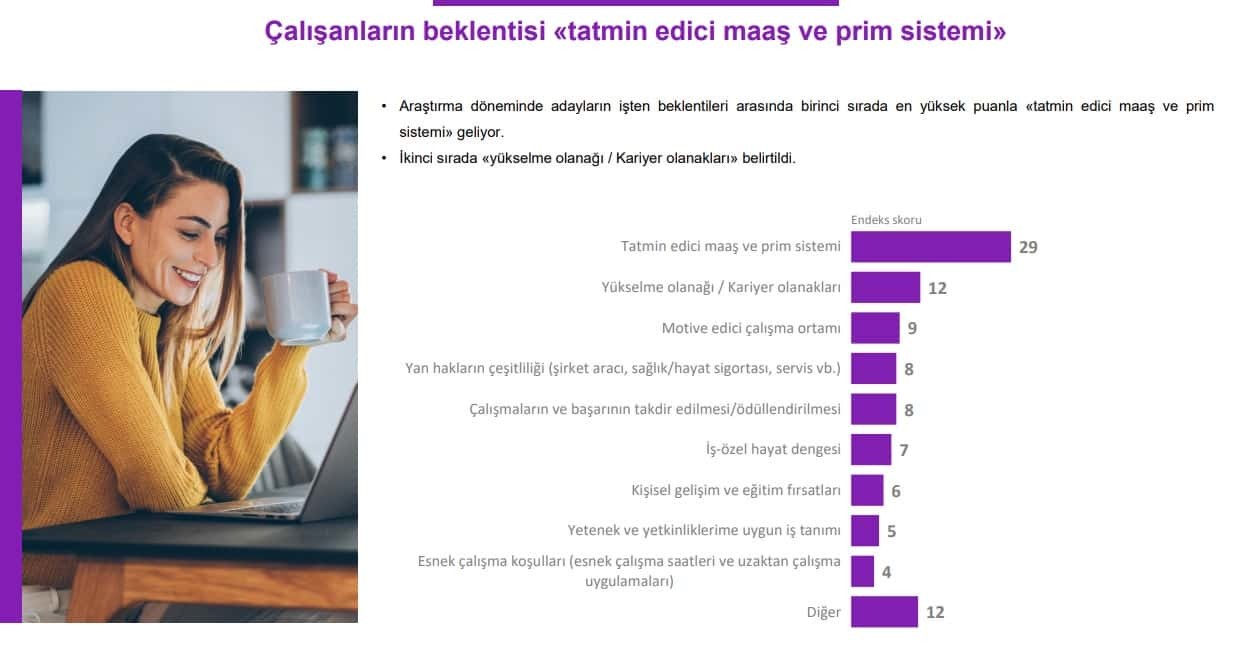 Çalışanların beklentisi «tatmin edici maaş ve prim sistemi»

• Araştırma döneminde adayların işten beklentileri arasında birinci sırada en yüksek puanla «tatmin edici maaş ve prim sistemi» geliyor.
• İkinci sırada «yükselme olanağı / Kariyer olanakları» belirtildi.

Endeks skoru

Tatmin edici maaş ve prim sistemi 29
Yükselme olanağı / Kariyer olanakları 12
Motive edici çalışma ortamı 9
Yan hakların çeşitliliği (şirket aracı, sağlık/hayat sigortası, servis vb.) 8
Çalışmaların ve başarının takdir edilmesi/ödüllendirilmesi 8
İş-özel hayat dengesi 7
Kişisel gelişim ve eğitim fırsatları 6
Yetenek ve yetkinliklerime uygun iş tanımı 5
Esnek çalışma koşulları (esnek çalışma saatleri ve uzaktan çalışma uygulamaları) 4
Diğer 12